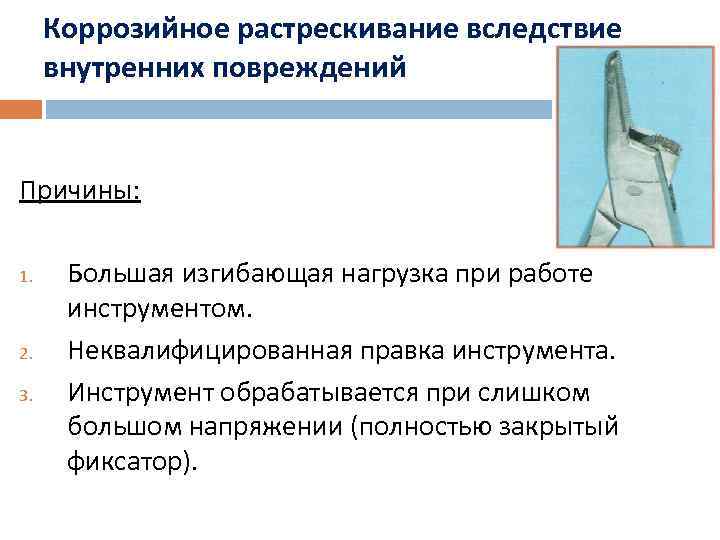 Коррозийное растрескивание вследствие внутренних повреждений

Причины:

1. Большая изгибающая нагрузка при работе инструментом.
2. Неквалифицированная правка инструмента.
3. Инструмент обрабатывается при слишком большом напряжении (полностью закрытый фиксатор).